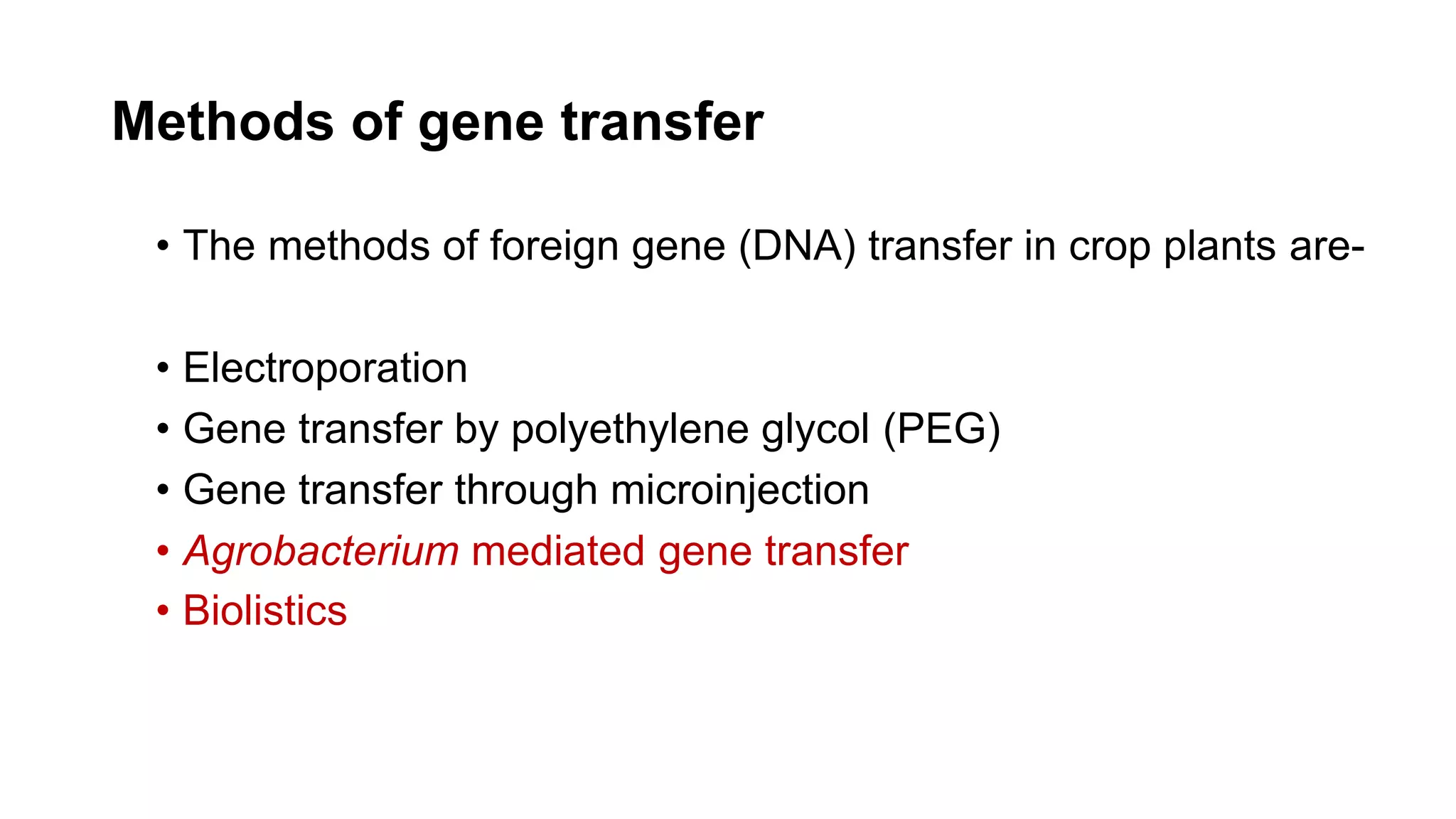 Methods of gene transfer

• The methods of foreign gene (DNA) transfer in crop plants are-

• Electroporation
• Gene transfer by polyethylene glycol (PEG)
• Gene transfer through microinjection
• Agrobacterium mediated gene transfer
• Biolistics